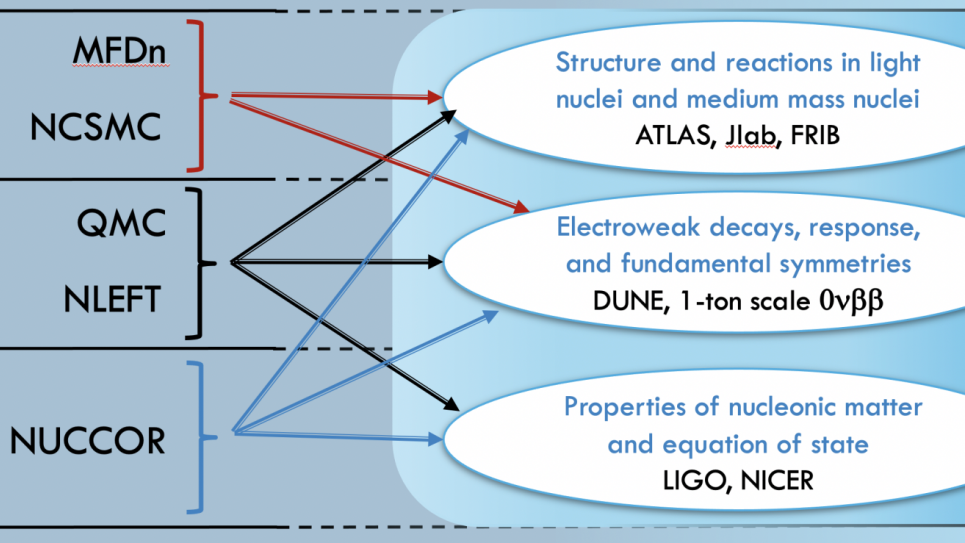 MFDn

NCSMC

QMC

NLEFT

NUCCOR

Structure and reactions in light nuclei and medium mass nuclei
ATLAS, Jlab, FRIB

Electroweak decays, response, and fundamental symmetries
DUNE, 1-ton scale $0\nu\beta\beta$

Properties of nucleonic matter and equation of state
LIGO, NICER